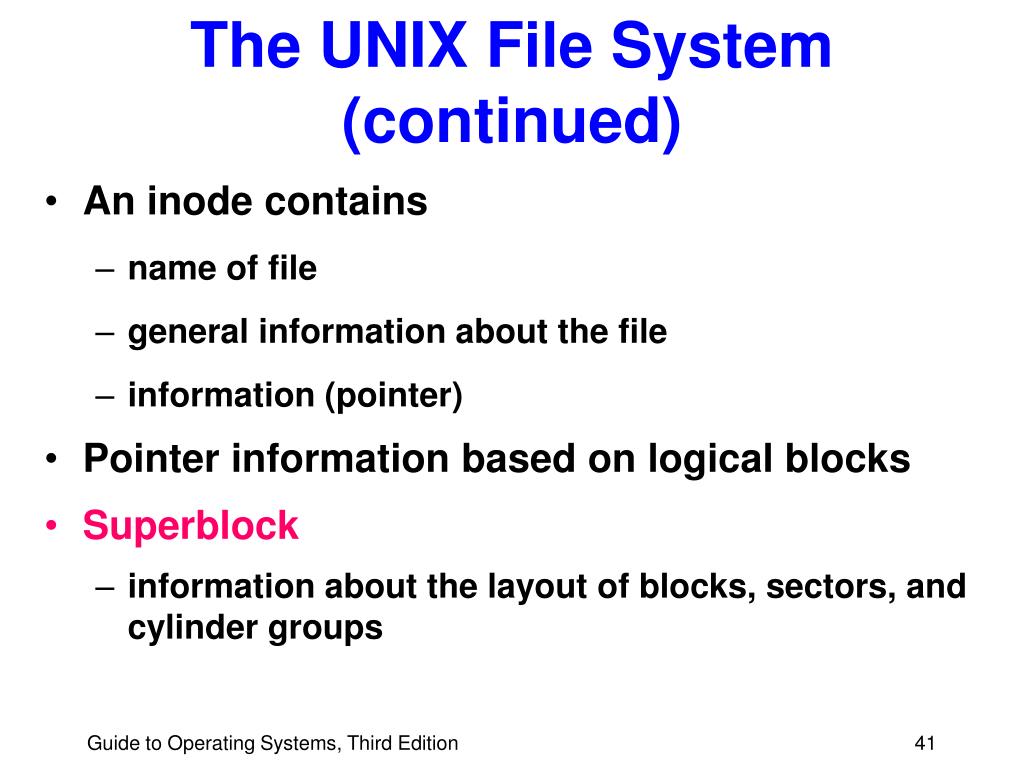 The UNIX File System (continued)

• An inode contains
– name of file
– general information about the file
– information (pointer)
• Pointer information based on logical blocks
• Superblock
– information about the layout of blocks, sectors, and cylinder groups

Guide to Operating Systems, Third Edition

41